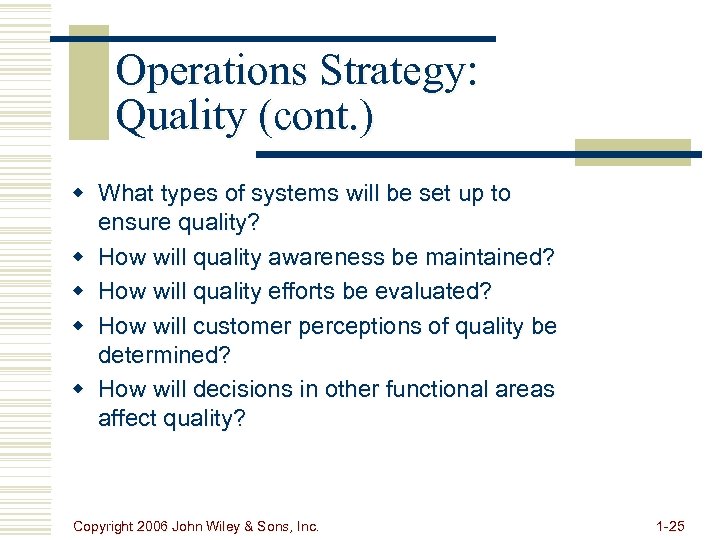 Operations Strategy: Quality (cont.)

- What types of systems will be set up to ensure quality?
- How will quality awareness be maintained?
- How will quality efforts be evaluated?
- How will customer perceptions of quality be determined?
- How will decisions in other functional areas affect quality?

Copyright 2006 John Wiley & Sons, Inc.

1-25